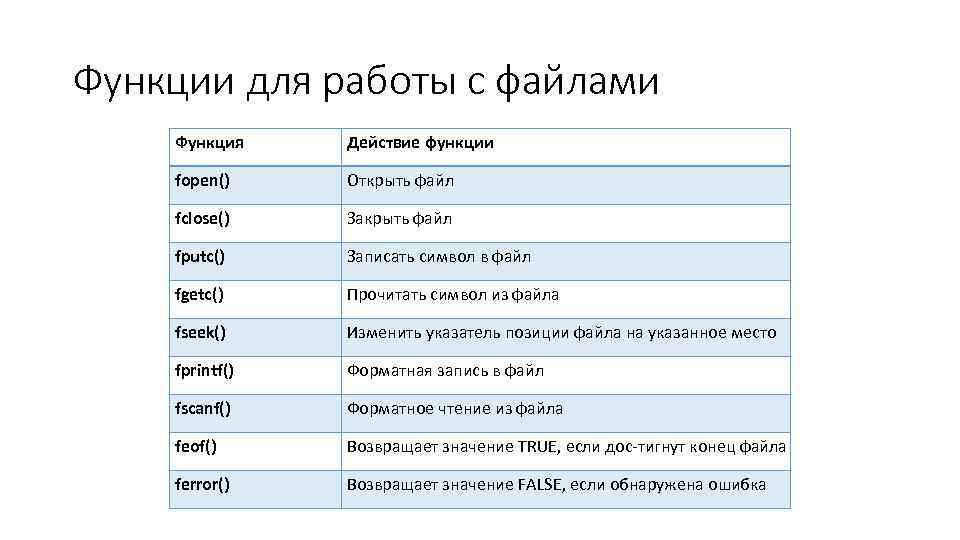 Функции для работы с файлами

| Функция | Действие функции |
|---|---|
| fopen() | Открыть файл |
| fclose() | Закрыть файл |
| fputc() | Записать символ в файл |
| fgetc() | Прочитать символ из файла |
| fseek() | Изменить указатель позиции файла на указанное место |
| fprintf() | Форматная запись в файл |
| fscanf() | Форматное чтение из файла |
| feof() | Возвращает значение TRUE, если дос-тигнут конец файла |
| ferror() | Возвращает значение FALSE, если обнаружена ошибка |